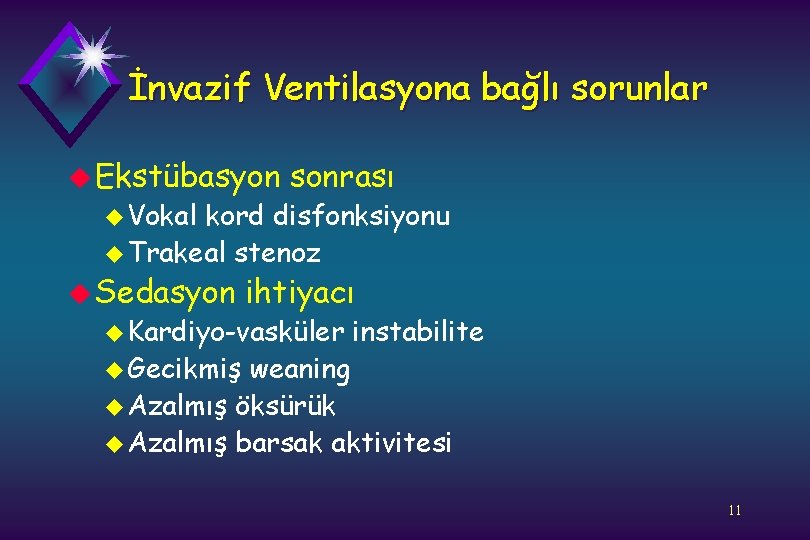 İnvazif Ventilasyona bağlı sorunlar

Ekstübasyon sonrası
Vokal kord disfonksiyonu
Trakeal stenoz

Sedasyon ihtiyacı
Kardiyo-vasküler instabilite
Gecikmiş weaning
Azalmış öksürük
Azalmış barsak aktivitesi

11